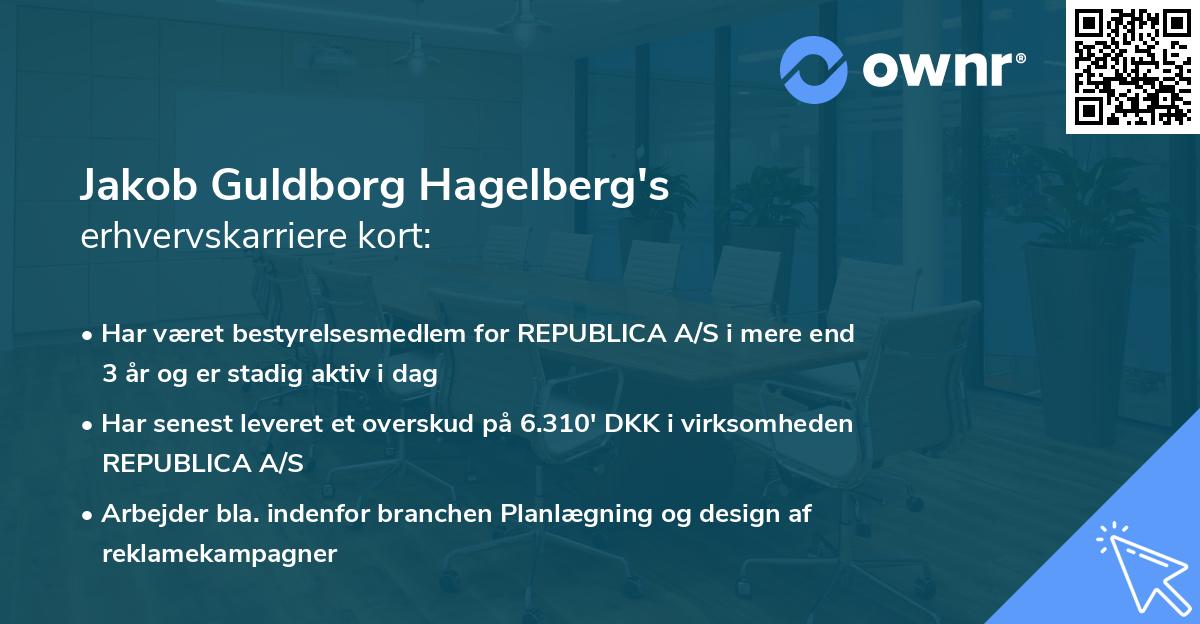 ownr®

Jakob Guldborg Hagelberg's
erhvervskarriere kort:

• Har været bestyrelsesmedlem for REPUBLICA A/S i mere end 3 år og er stadig aktiv i dag

• Har senest leveret et overskud på 6.310' DKK i virksomheden REPUBLICA A/S

• Arbejder bla. indenfor branchen Planlægning og design af reklamekampagner